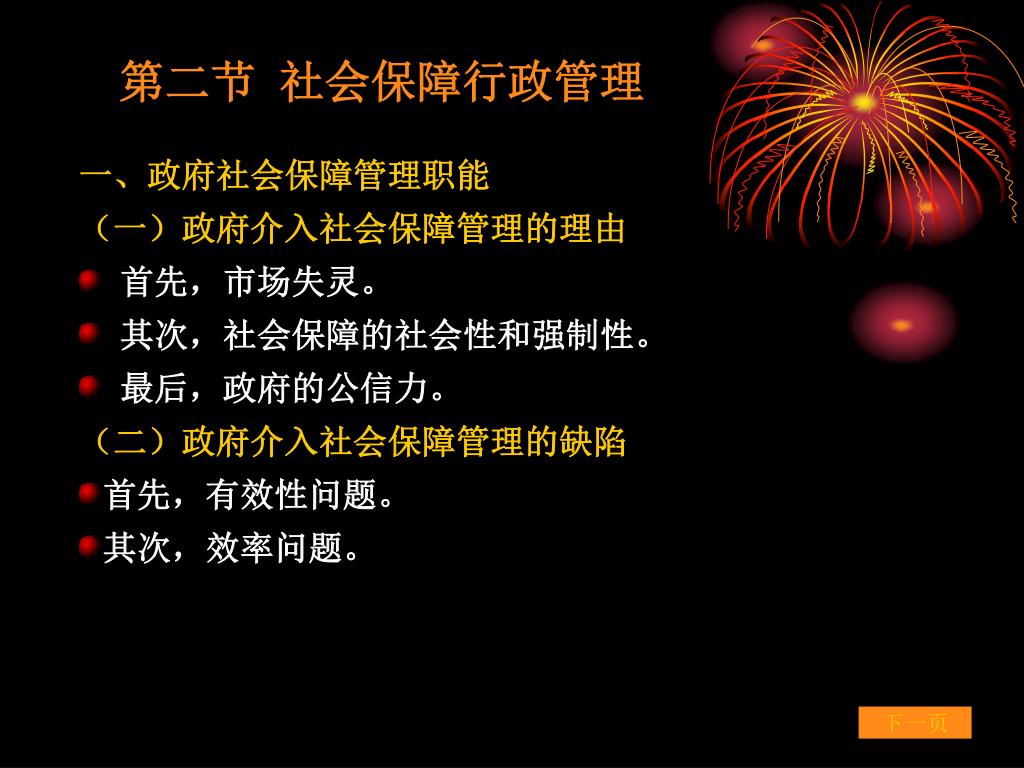 第二节 社会保障行政管理

一、政府社会保障管理职能

（一）政府介入社会保障管理的理由

首先，市场失灵。

其次，社会保障的社会性和强制性。

最后，政府的公信力。

（二）政府介入社会保障管理的缺陷

首先，有效性问题。

其次，效率问题。

下一页